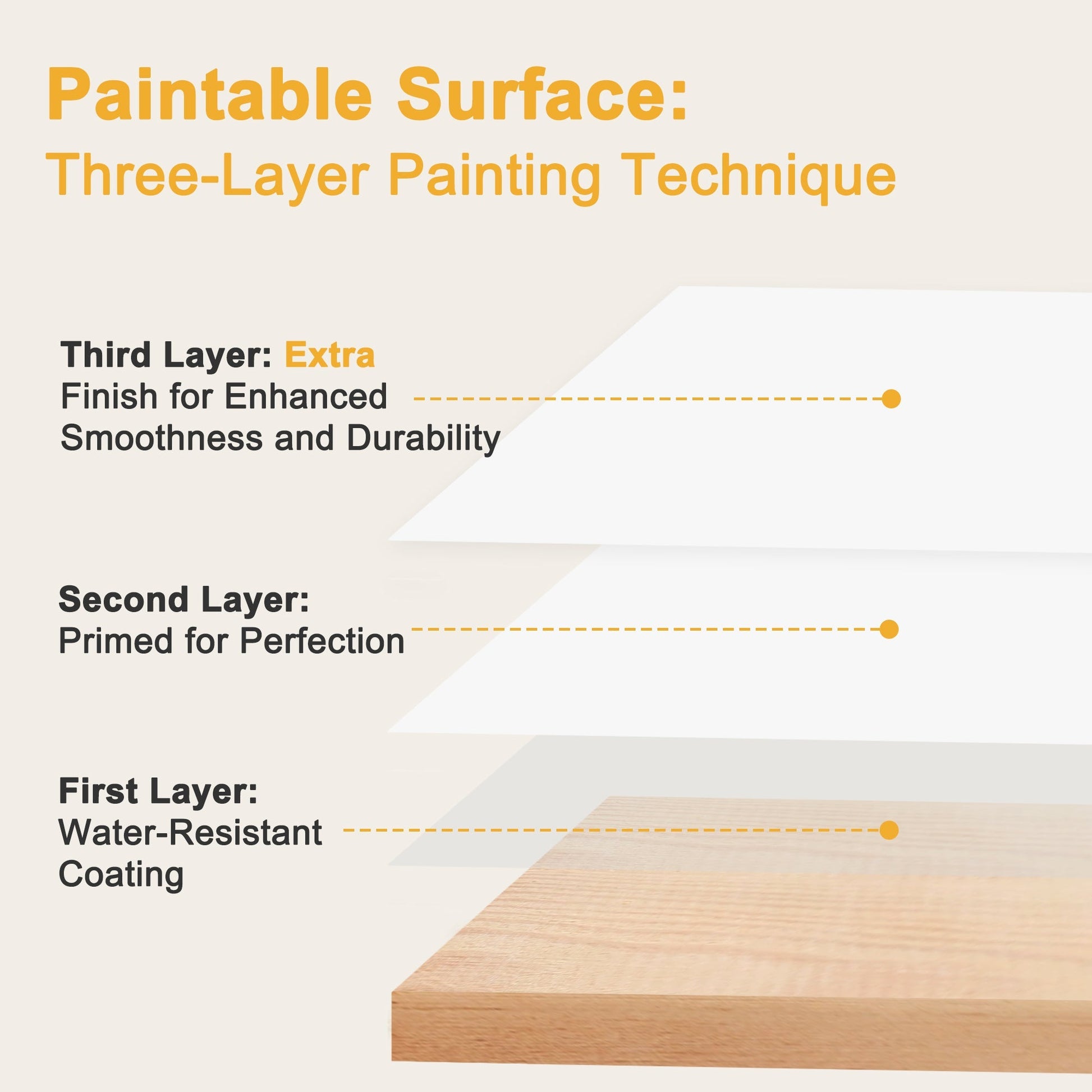 Paintable Surface:
Three-Layer Painting Technique

Third Layer: Extra Finish for Enhanced Smoothness and Durability

Second Layer:
Primed for Perfection

First Layer:
Water-Resistant Coating